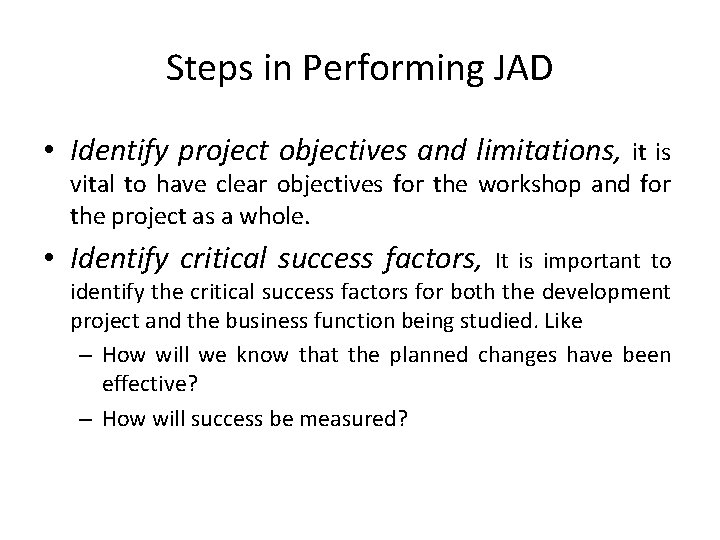 Steps in Performing JAD

• Identify project objectives and limitations, it is vital to have clear objectives for the workshop and for the project as a whole.

• Identify critical success factors, It is important to identify the critical success factors for both the development project and the business function being studied. Like

– How will we know that the planned changes have been effective?

– How will success be measured?